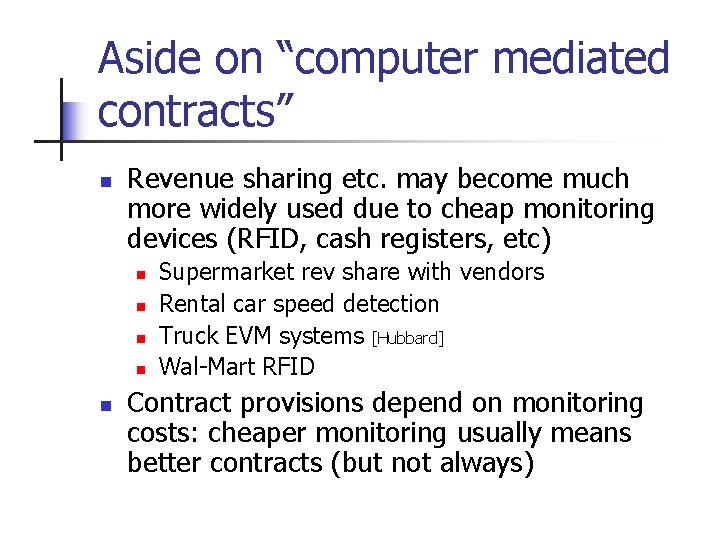 Aside on “computer mediated contracts”

- Revenue sharing etc. may become much more widely used due to cheap monitoring devices (RFID, cash registers, etc)
  - Supermarket rev share with vendors
  - Rental car speed detection
  - Truck EVM systems [Hubbard]
  - Wal-Mart RFID
- Contract provisions depend on monitoring costs: cheaper monitoring usually means better contracts (but not always)